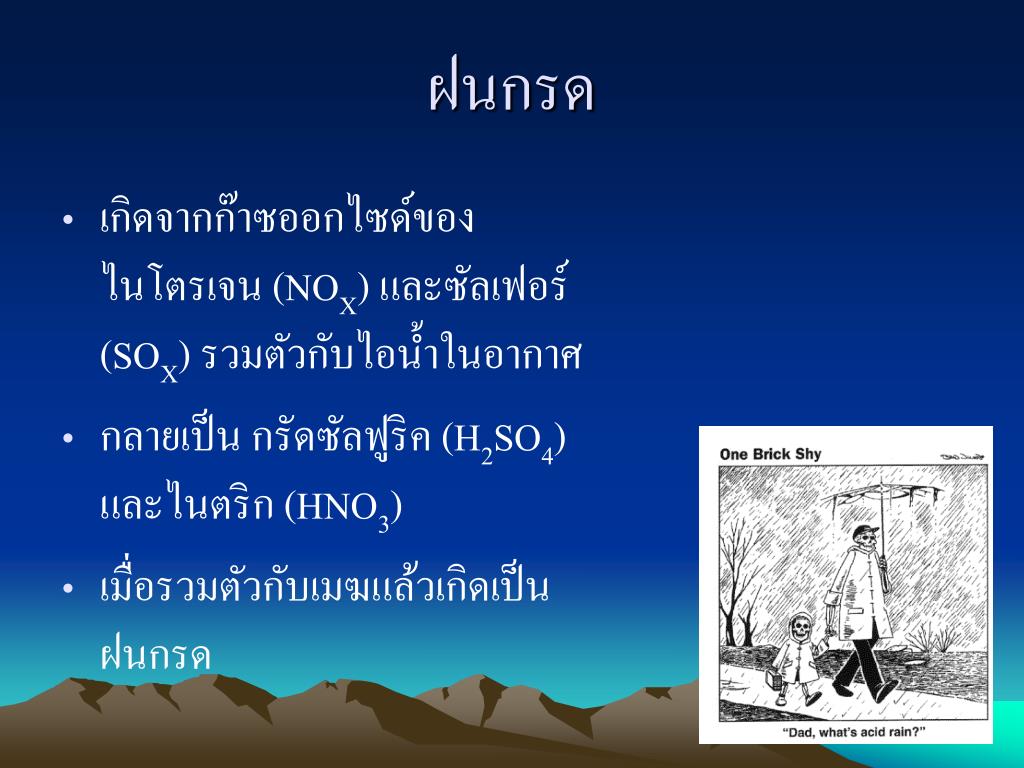 ฝนกรด

• เกิดจากก๊าซออกไซด์ของไนโตรเจน ($NO_X$) และซัลเฟอร์ ($SO_X$) รวมตัวกับไอน้ำในอากาศ

• กลายเป็น กรัดซัลฟูริค ($H_2SO_4$) และไนตริก ($HNO_3$)

• เมื่อรวมตัวกับเมฆแล้วเกิดเป็นฝนกรด

One Brick Shy

"Dad, what's acid rain?"